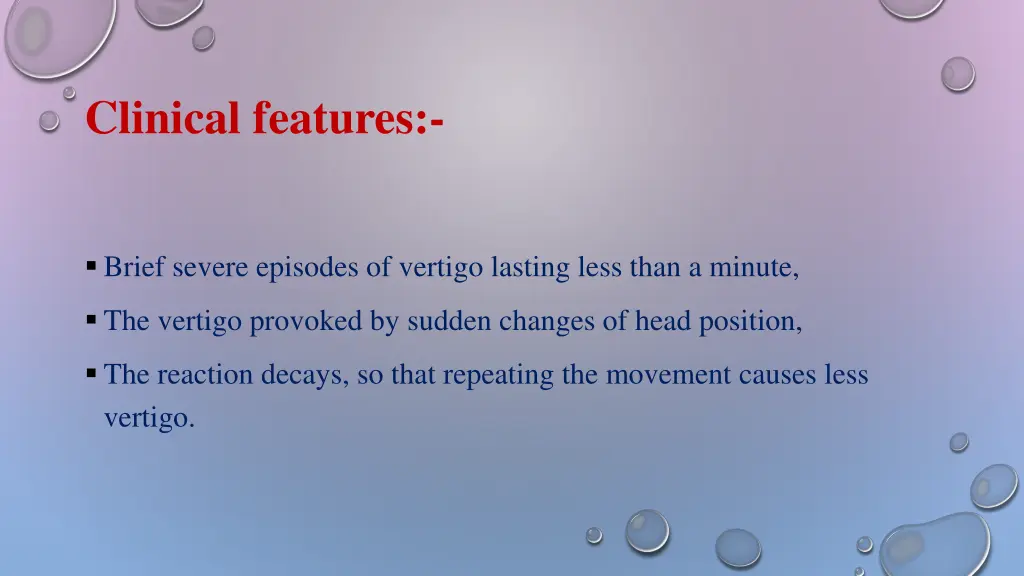 Clinical features:-

▪ Brief severe episodes of vertigo lasting less than a minute,

▪ The vertigo provoked by sudden changes of head position,

▪ The reaction decays, so that repeating the movement causes less vertigo.